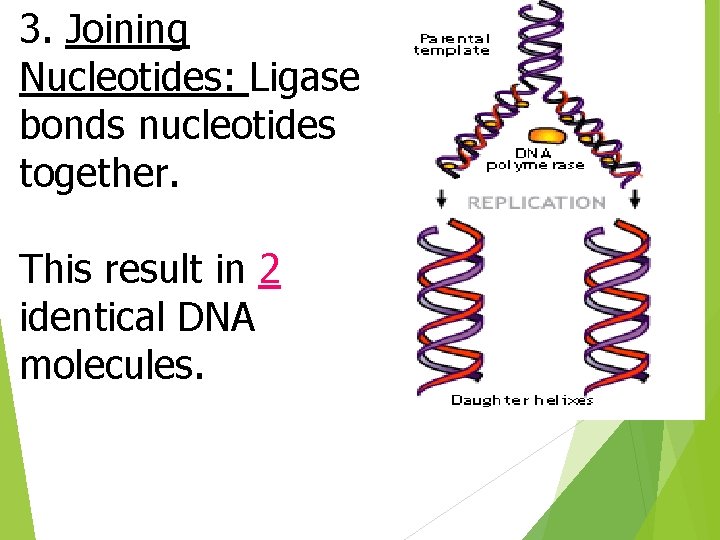 3. Joining Nucleotides: Ligase bonds nucleotides together.

This result in 2 identical DNA molecules.

Parental template

DNA polymerase

REPLICATION

Daughter helixes